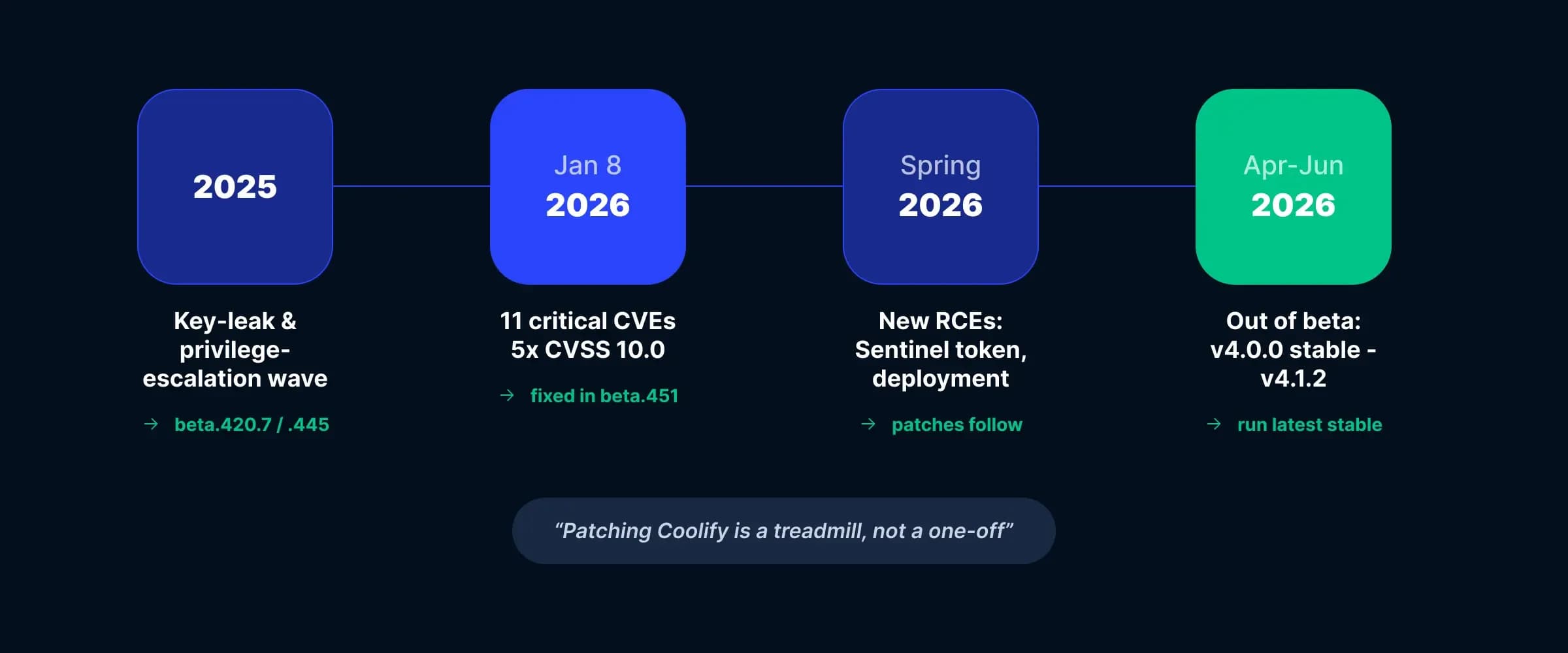 2025

Key-leak & privilege-escalation wave

→ beta.420.7 / .445

Jan 8
2026

11 critical CVEs
5x CVSS 10.0

→ fixed in beta.451

Spring
2026

New RCEs: Sentinel token, deployment

→ patches follow

Apr-Jun
2026

Out of beta: v4.0.0 stable - v4.1.2

→ run latest stable

“Patching Coolify is a treadmill, not a one-off”